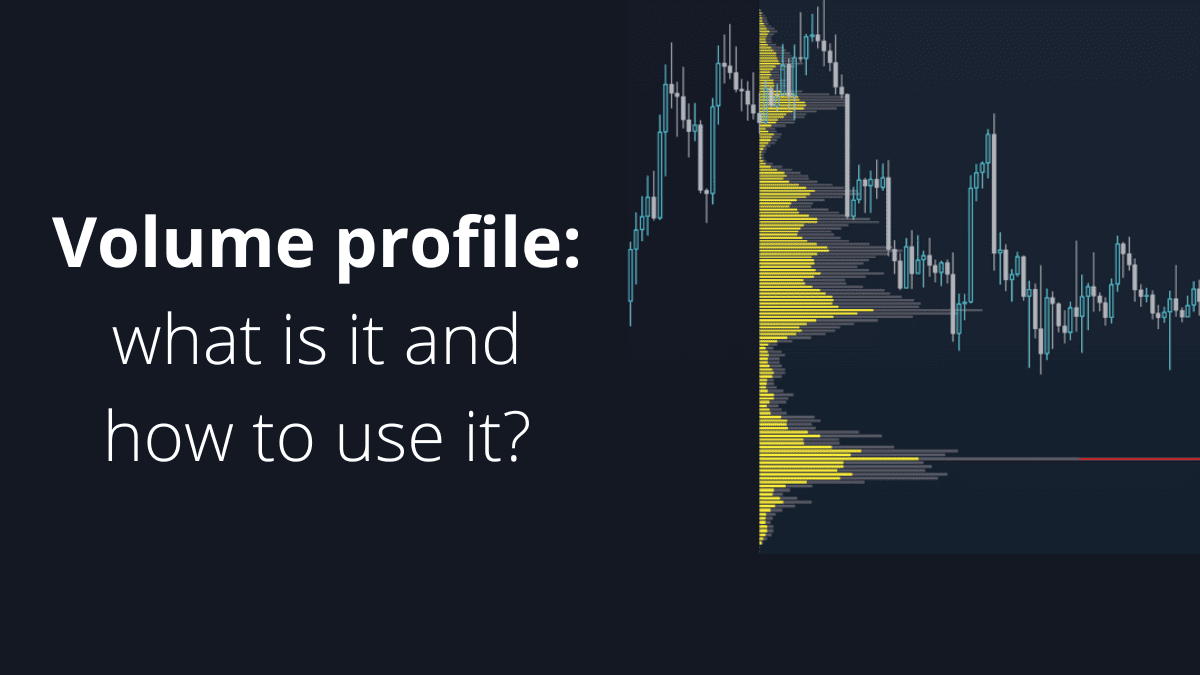 Volume profile:
what is it and
how to use it?